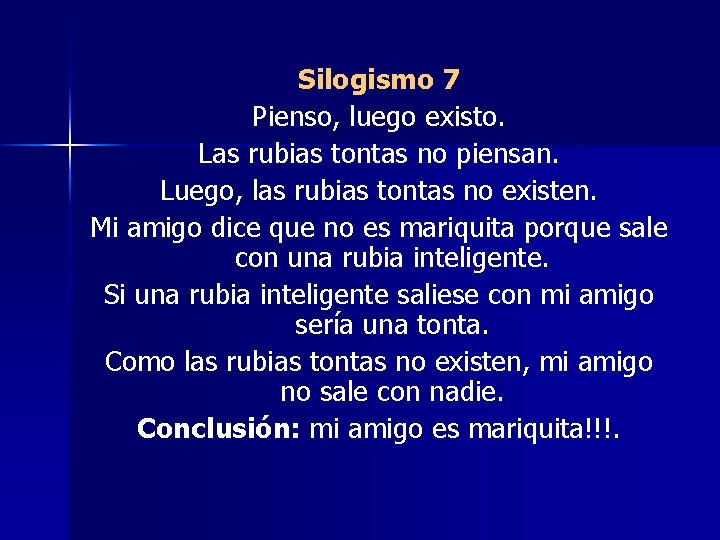 Silogismo 7

Pienso, luego existo.

Las rubias tontas no piensan.

Luego, las rubias tontas no existen.

Mi amigo dice que no es mariquita porque sale con una rubia inteligente.

Si una rubia inteligente saliese con mi amigo sería una tonta.

Como las rubias tontas no existen, mi amigo no sale con nadie.

Conclusión: mi amigo es mariquita!!!.